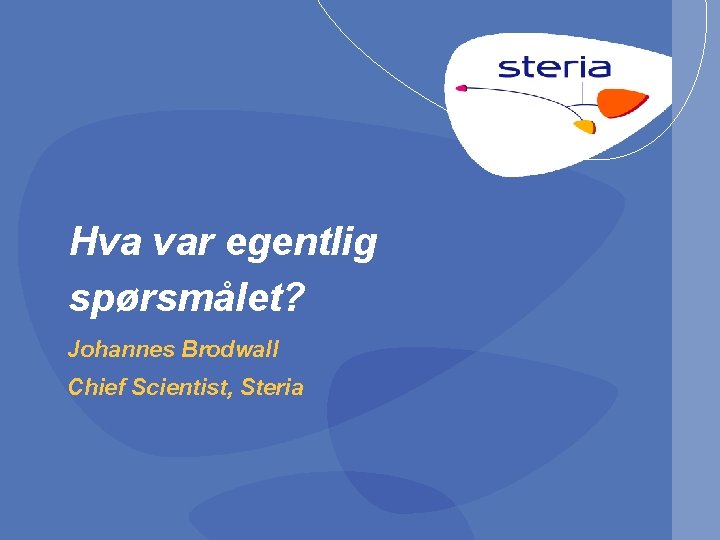 steria

Hva var egentlig spørsmålet?

Johannes Brodwall

Chief Scientist, Steria